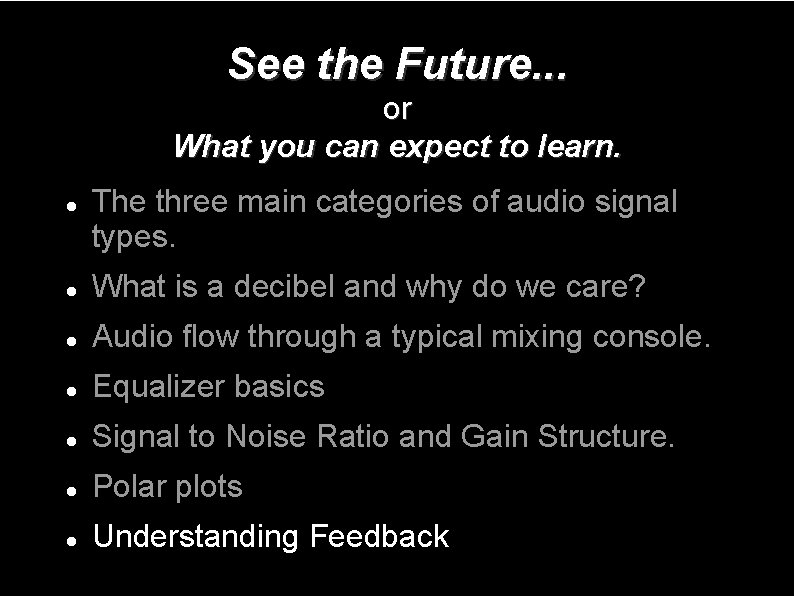 See the Future...
or
What you can expect to learn.

- The three main categories of audio signal types.
- What is a decibel and why do we care?
- Audio flow through a typical mixing console.
- Equalizer basics
- Signal to Noise Ratio and Gain Structure.
- Polar plots
- Understanding Feedback